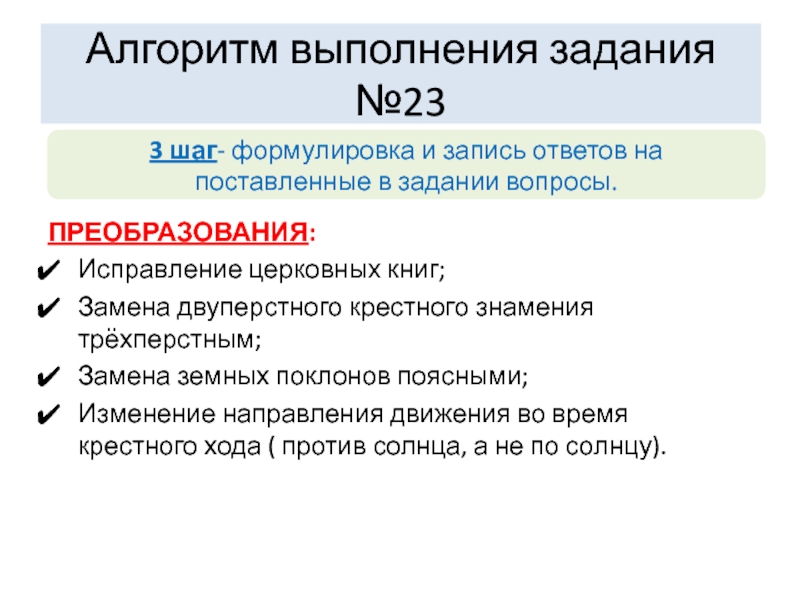 Алгоритм выполнения задания №23

3 шаг- формулировка и запись ответов на поставленные в задании вопросы.

ПРЕОБРАЗОВАНИЯ:
✔ Исправление церковных книг;
✔ Замена двуперстного крестного знамения трёхперстным;
✔ Замена земных поклонов поясными;
✔ Изменение направления движения во время крестного хода ( против солнца, а не по солнцу).